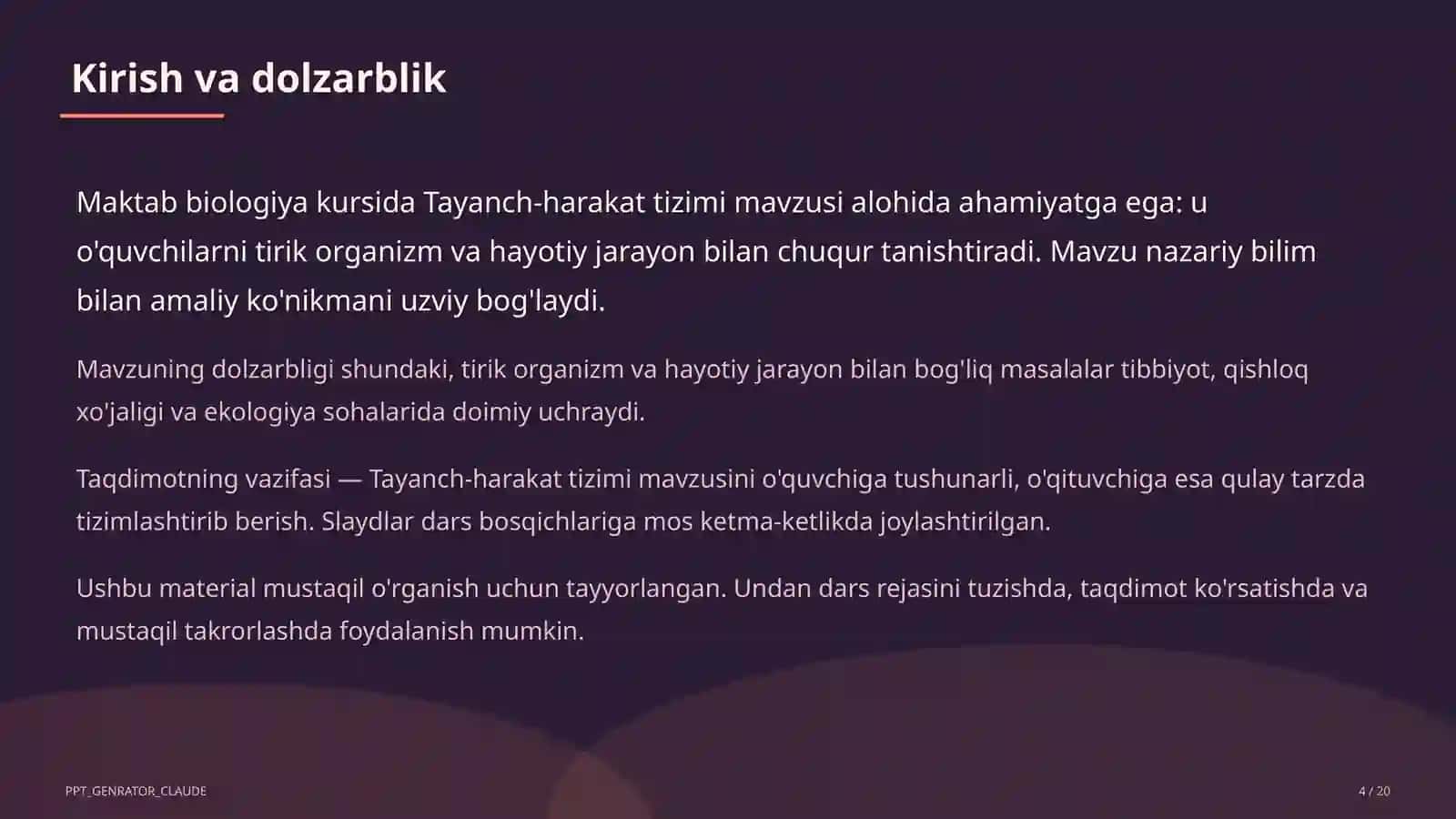 Kirish va dolzarblik

Maktab biologiya kursida Tayanch-harakat tizimi mavzusi alohida ahamiyatga ega: u o'quvchilarni tirik organizm va hayotiy jarayon bilan chuqur tanishtiradi. Mavzu nazariy bilim bilan amaliy ko'nikmani uzviy bog'laydi.

Mavzuning dolzarbligi shundaki, tirik organizm va hayotiy jarayon bilan bog'liq masalalar tibbiyot, qishloq xo'jaligi va ekologiya sohalarida doimiy uchraydi.

Taqdimotning vazifasi — Tayanch-harakat tizimi mavzusini o'quvchiga tushunarli, o'qituvchiga esa qulay tarzda tizimlashtirib berish. Slaydlar dars bosqichlariga mos ketma-ketlikda joylashtirilgan.

Ushbu material mustaqil o'rganish uchun tayyorlangan. Undan dars rejasini tuzishda, taqdimot ko'rsatishda va mustaqil takrorlashda foydalanish mumkin.

PPT_GENRATOR_CLAUDE

4 / 20